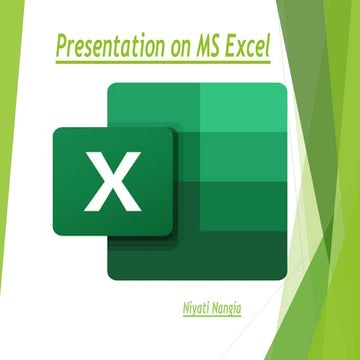 Presentation on MS Excel

X

Niyati Nangia